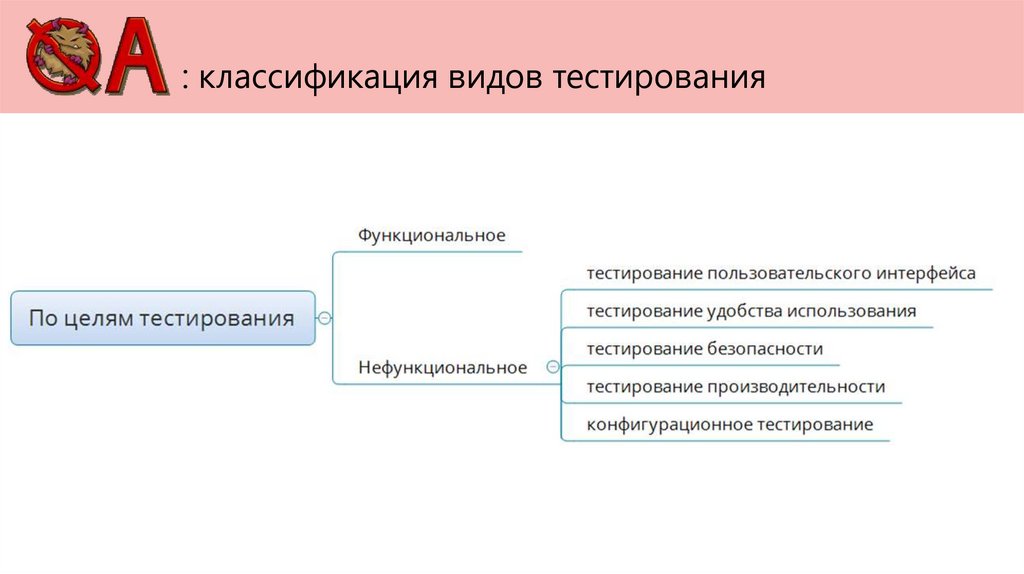 QA : классификация видов тестирования

По целям тестирования

Функциональное

Нефункциональное

тестирование пользовательского интерфейса

тестирование удобства использования

тестирование безопасности

тестирование производительности

конфигурационное тестирование